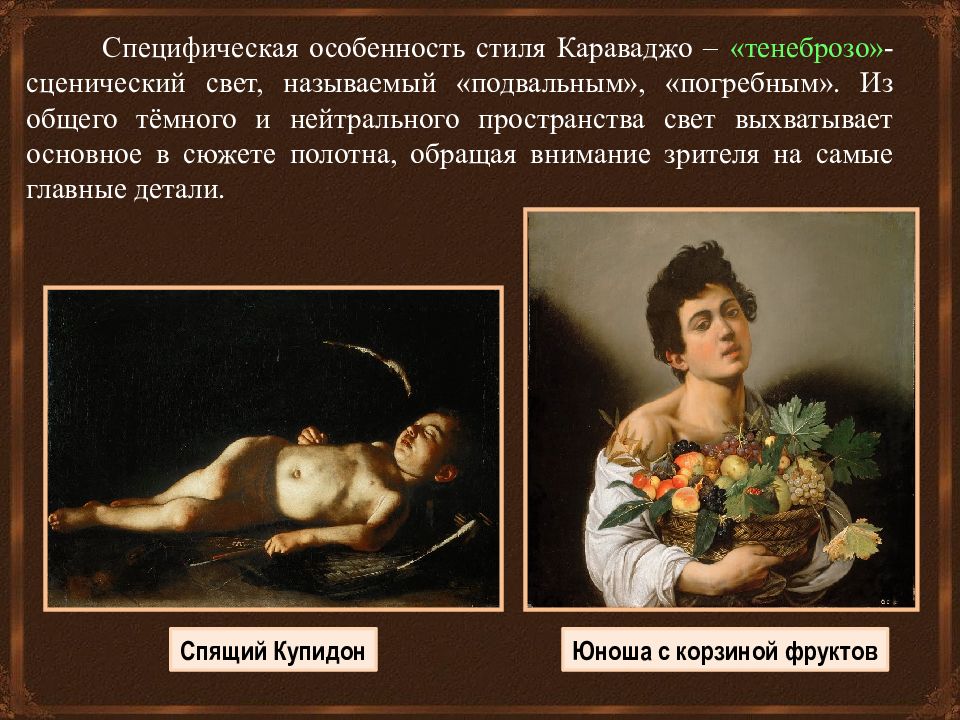 Специфическая особенность стиля Караваджо – «тенеброзо»- сценический свет, называемый «подвальным», «погребным». Из общего тёмного и нейтрального пространства свет выхватывает основное в сюжете полотна, обращая внимание зрителя на самые главные детали.

Спящий Купидон

Юноша с корзиной фруктов